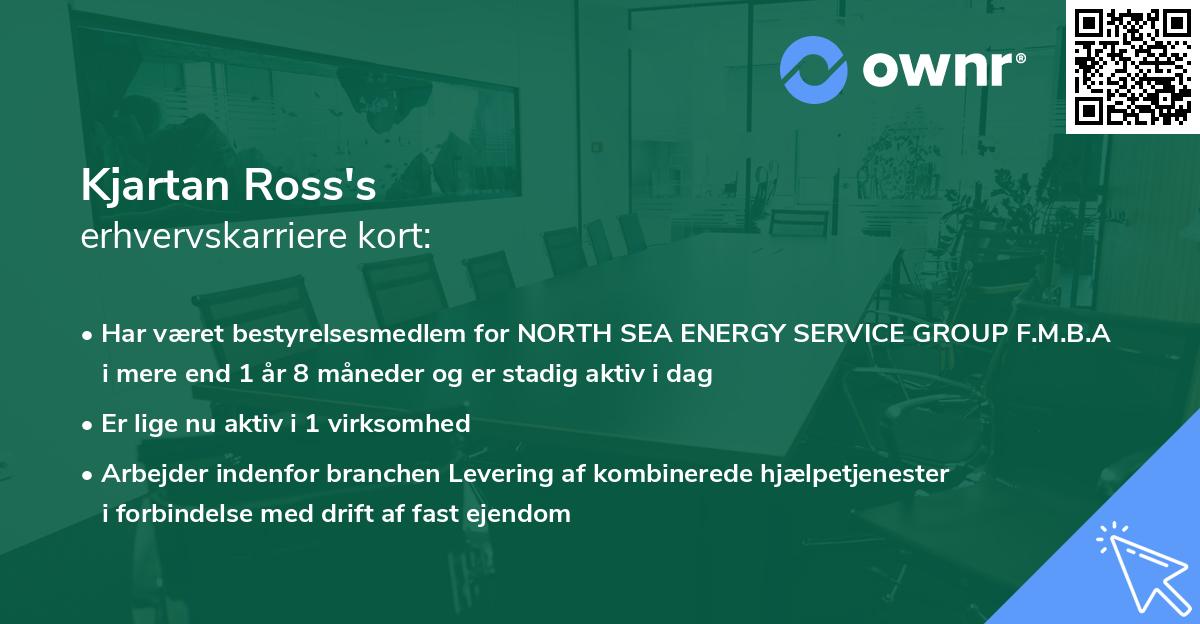 ownr®

Kjartan Ross's
erhvervskarriere kort:

• Har været bestyrelsesmedlem for NORTH SEA ENERGY SERVICE GROUP F.M.B.A i mere end 1 år 8 måneder og er stadig aktiv i dag

• Er lige nu aktiv i 1 virksomhed

• Arbejder indenfor branchen Levering af kombinerede hjælpetjenester i forbindelse med drift af fast ejendom